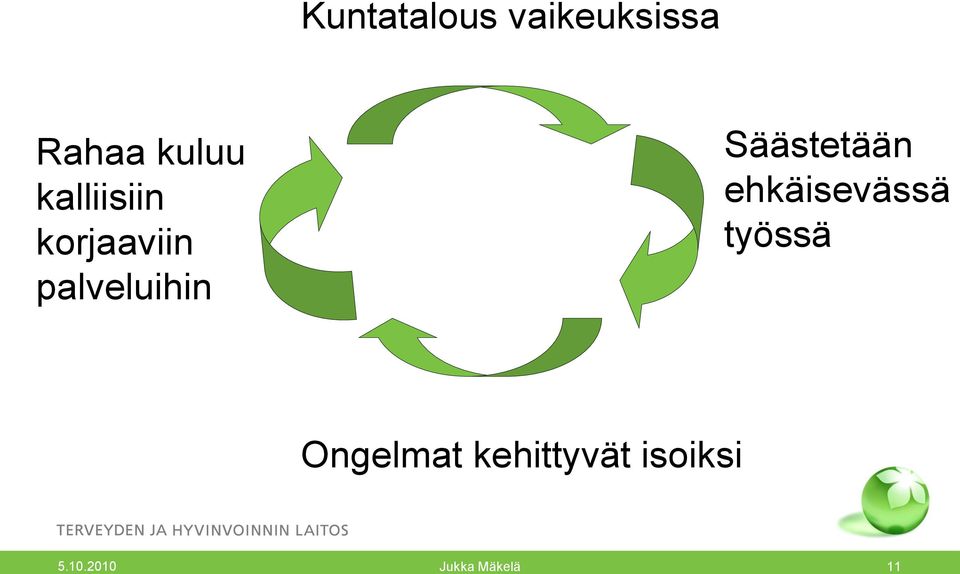 Kuntatalous vaikeuksissa

Säästetään ehkäisevässä työssä

Ongelmat kehittyvät isoiksi

Rahaa kuluu kalliisiin korjaaviin palveluihin

TERVEYDEN JA HYVINVOINNIN LAITOS

5.10.2010

Jukka Mäkelä

11